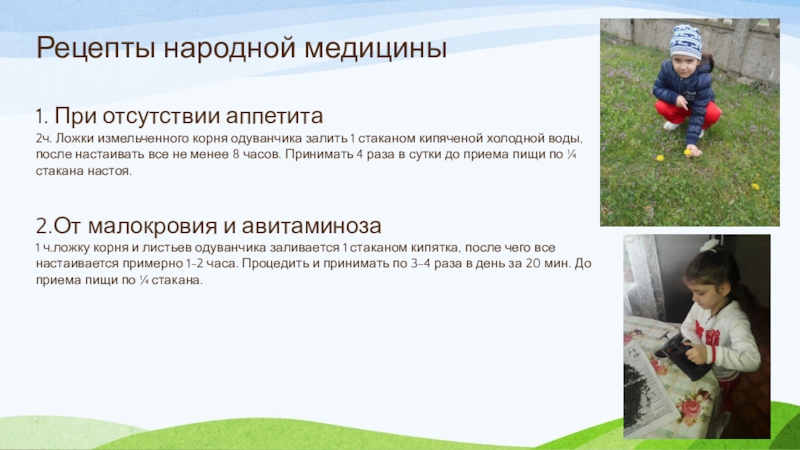 Рецепты народной медицины

1. При отсутствии аппетита

2ч. Ложки измельченного корня одуванчика залить 1 стаканом кипяченой холодной воды, после настаивать все не менее 8 часов. Принимать 4 раза в сутки до приема пищи по ¼ стакана настоя.

2.От малокровия и авитаминоза

1 ч.ложку корня и листьев одуванчика заливается 1 стаканом кипятка, после чего все настаивается примерно 1-2 часа. Процедить и принимать по 3-4 раза в день за 20 мин. До приема пищи по ¼ стакана.